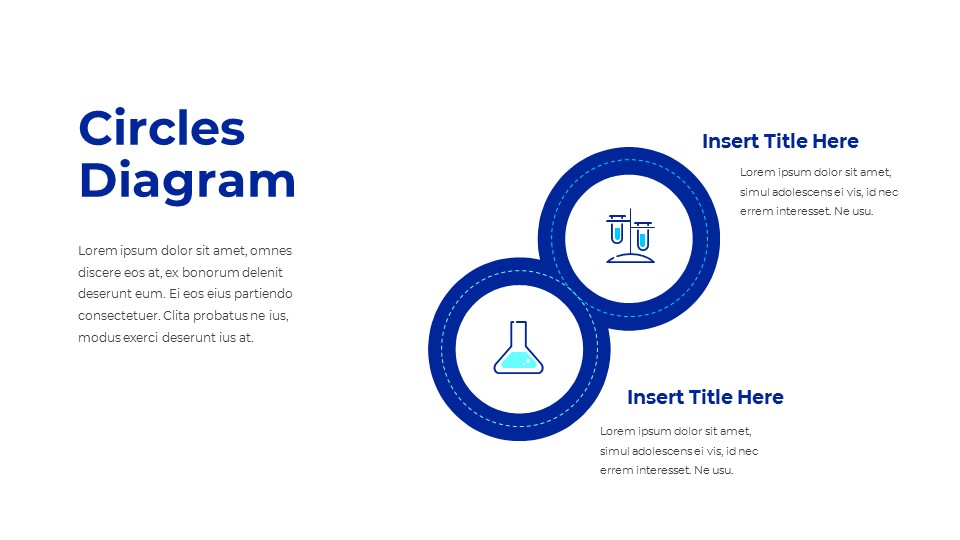 Circles Diagram

Lorem ipsum dolor sit amet, omnes discere eos at, ex bonorum delenit deserunt eum. Ei eos eius partiendo consectetuer. Clita probatus ne ius, modus exerci deserunt ius at.

Insert Title Here

Lorem ipsum dolor sit amet, simul adolescens ei vis, id nec errem interesset. Ne usu.

Insert Title Here

Lorem ipsum dolor sit amet, simul adolescens ei vis, id nec errem interesset. Ne usu.